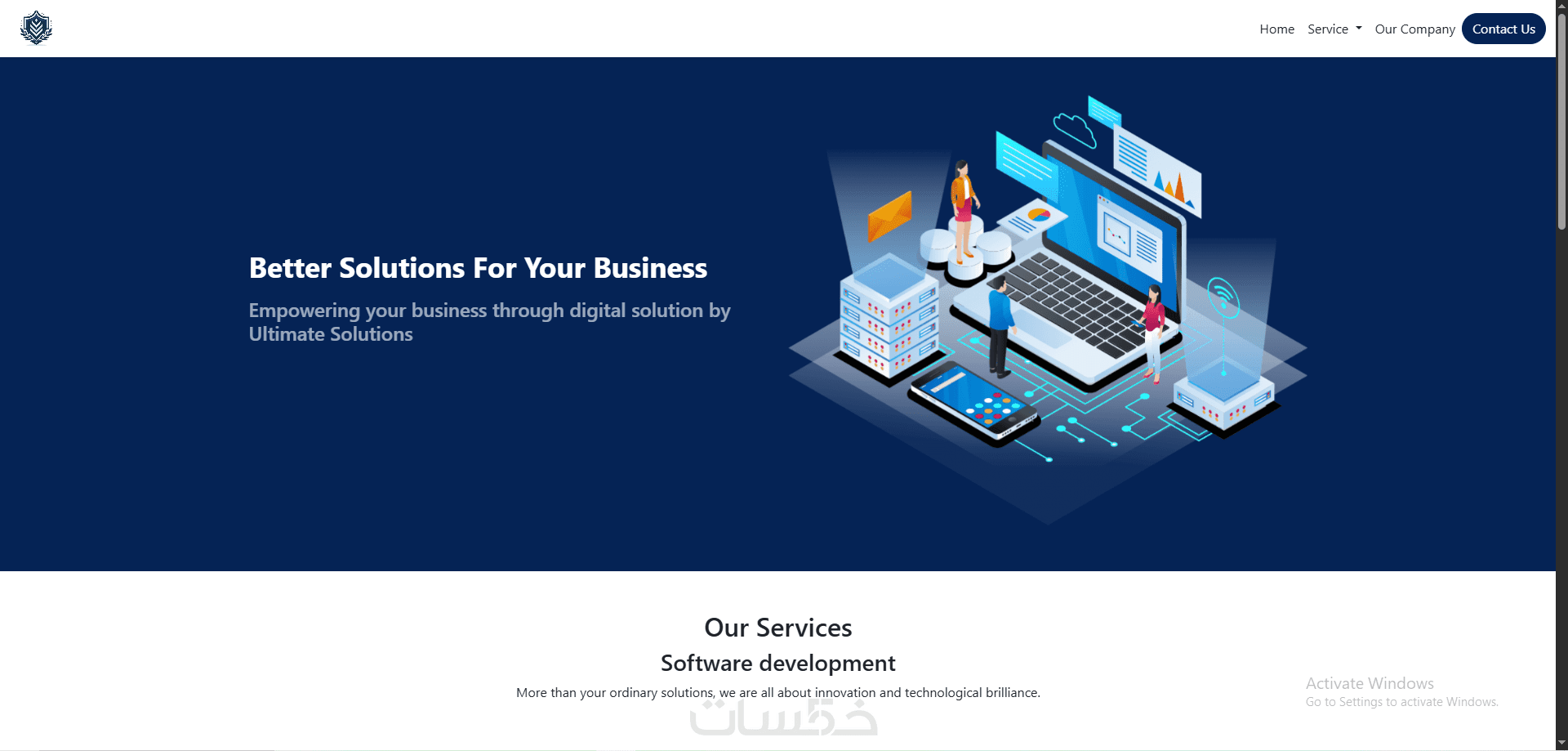 Home Service Our Company Contact Us

Better Solutions For Your Business

Empowering your business through digital solution by Ultimate Solutions

Our Services

Software development

More than your ordinary solutions, we are all about innovation and technological brilliance.

خمسات

Activate Windows
Go to Settings to activate Windows.